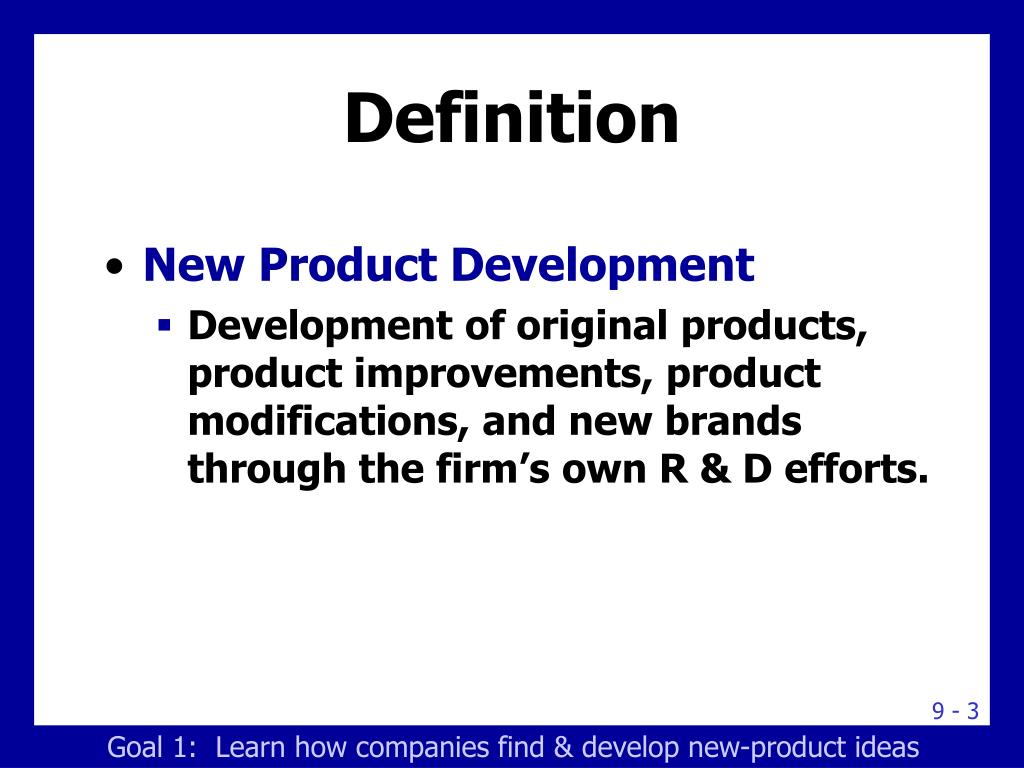 Definition

• New Product Development
  ▪ Development of original products, product improvements, product modifications, and new brands through the firm's own R & D efforts.

9 - 3

Goal 1: Learn how companies find & develop new-product ideas